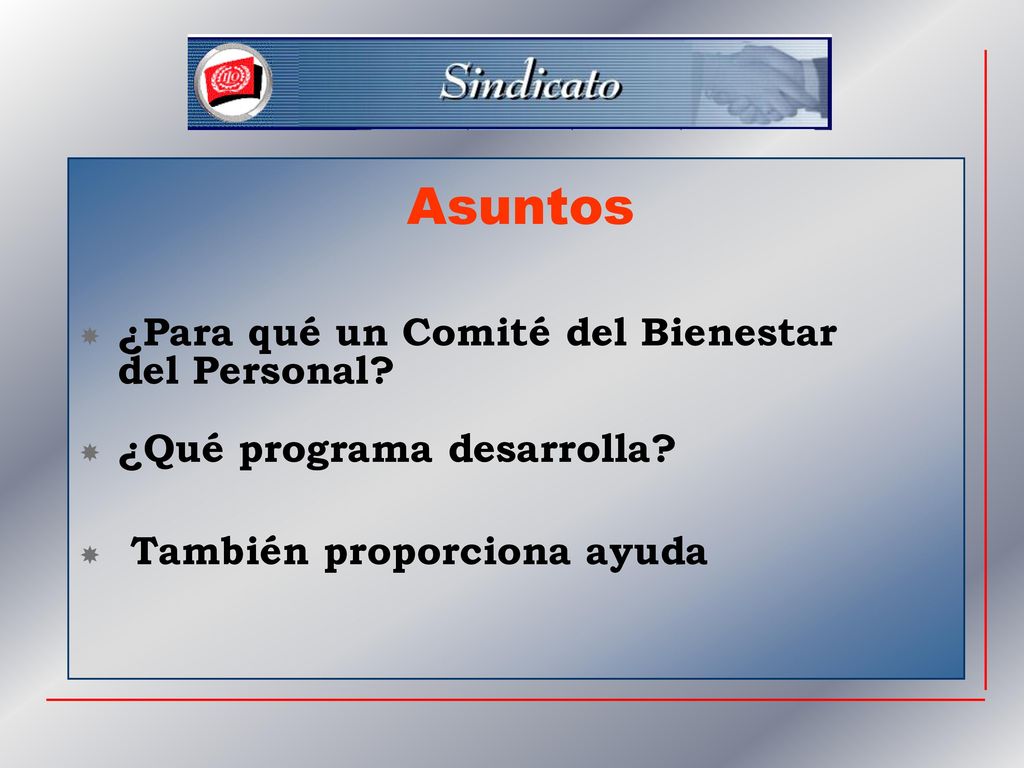 Sindicato

Asuntos

¿Para qué un Comité del Bienestar del Personal?

¿Qué programa desarrolla?

También proporciona ayuda